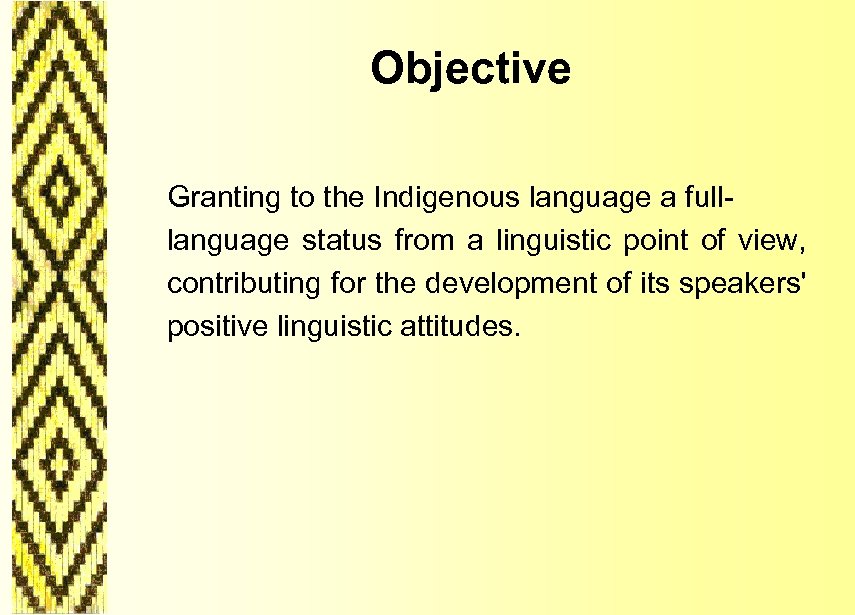 Objective

Granting to the Indigenous language a full-language status from a linguistic point of view, contributing for the development of its speakers' positive linguistic attitudes.